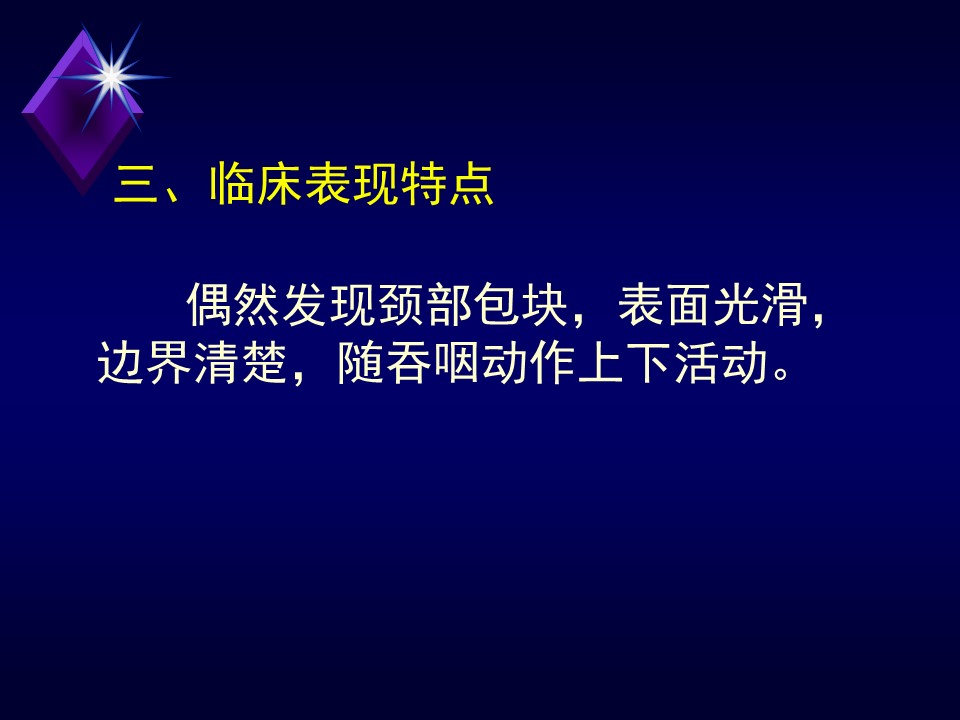 三、临床表现特点

偶然发现颈部包块，表面光滑，边界清楚，随吞咽动作上下活动。